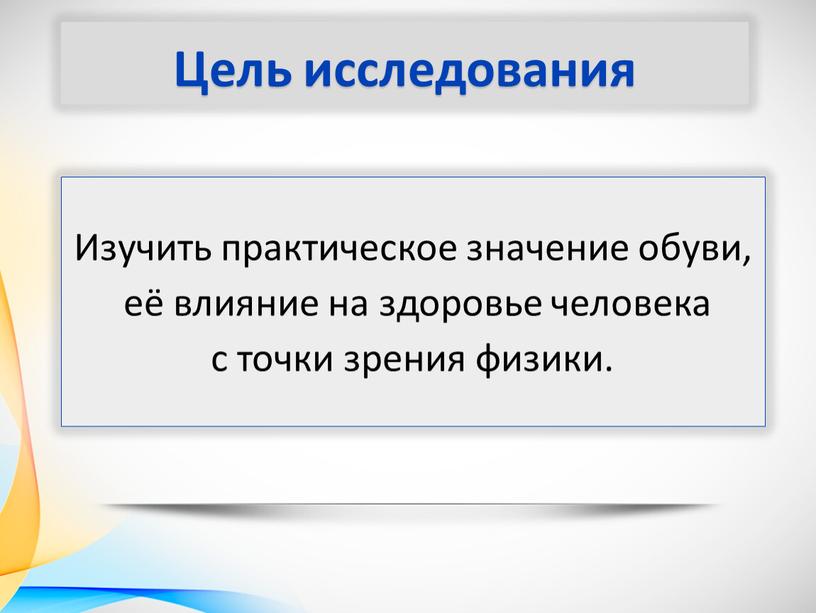 Цель исследования

Изучить практическое значение обуви, её влияние на здоровье человека с точки зрения физики.